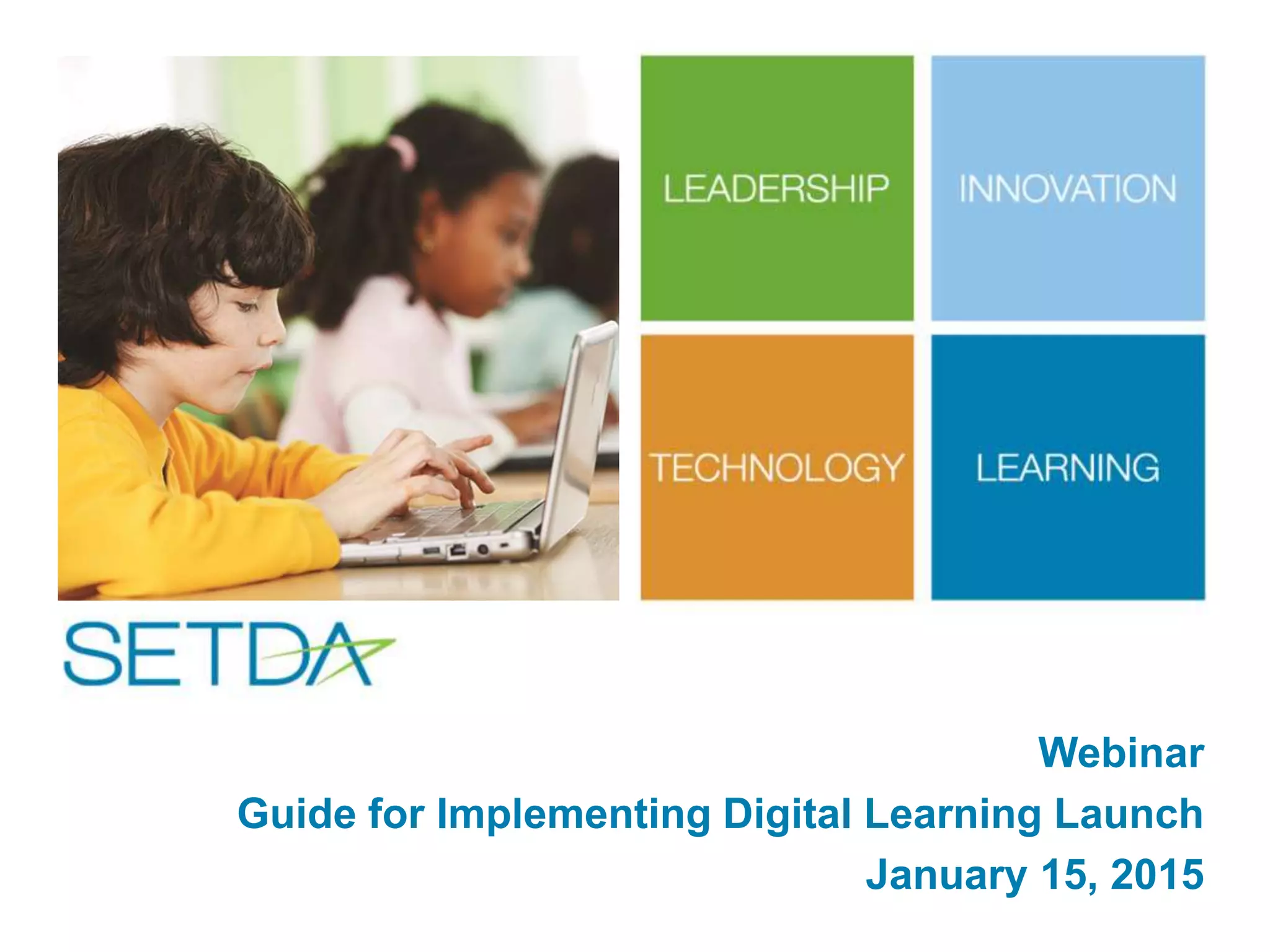 LEADERSHIP

INNOVATION

TECHNOLOGY

LEARNING

SETDA

Webinar

Guide for Implementing Digital Learning Launch

January 15, 2015